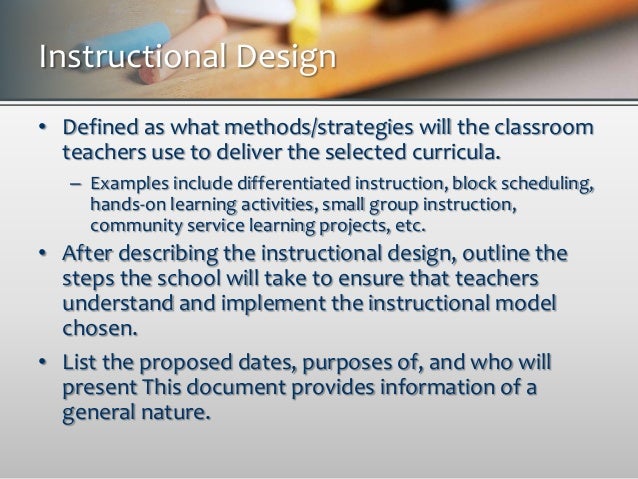 Instructional Design

• Defined as what methods/strategies will the classroom teachers use to deliver the selected curricula.

– Examples include differentiated instruction, block scheduling, hands-on learning activities, small group instruction, community service learning projects, etc.

• After describing the instructional design, outline the steps the school will take to ensure that teachers understand and implement the instructional model chosen.

• List the proposed dates, purposes of, and who will present This document provides information of a general nature.